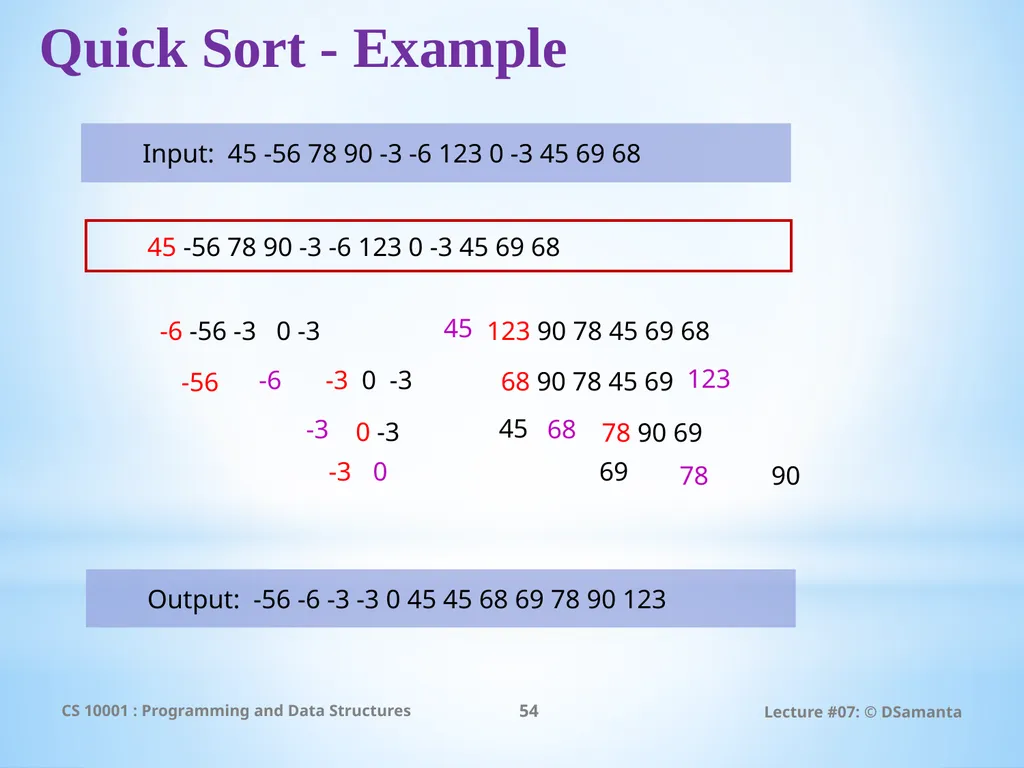 Quick Sort - Example

Input: 45 -56 78 90 -3 -6 123 0 -3 45 69 68

45 -56 78 90 -3 -6 123 0 -3 45 69 68

-6 -56 -3 0 -3

45

123 90 78 45 69 68

-56 -6 -3 0 -3

68 90 78 45 69 123

-3 0 -3

45 68 78 90 69

-3 0

69 78 90

Output: -56 -6 -3 -3 0 45 45 68 69 78 90 123

CS 10001 : Programming and Data Structures

54

Lecture #07: © DSamanta